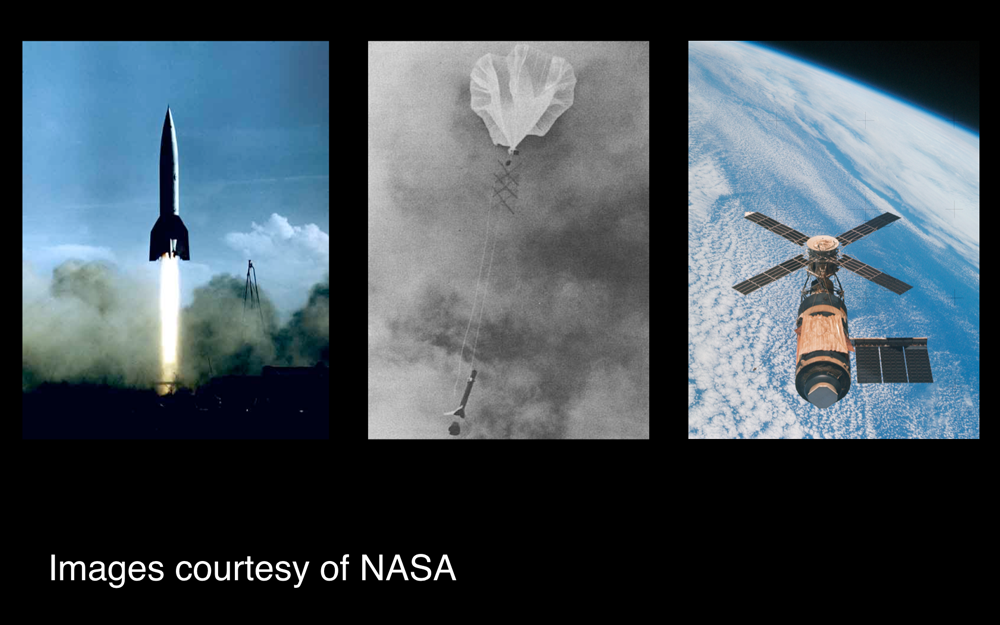 Images courtesy of NASA